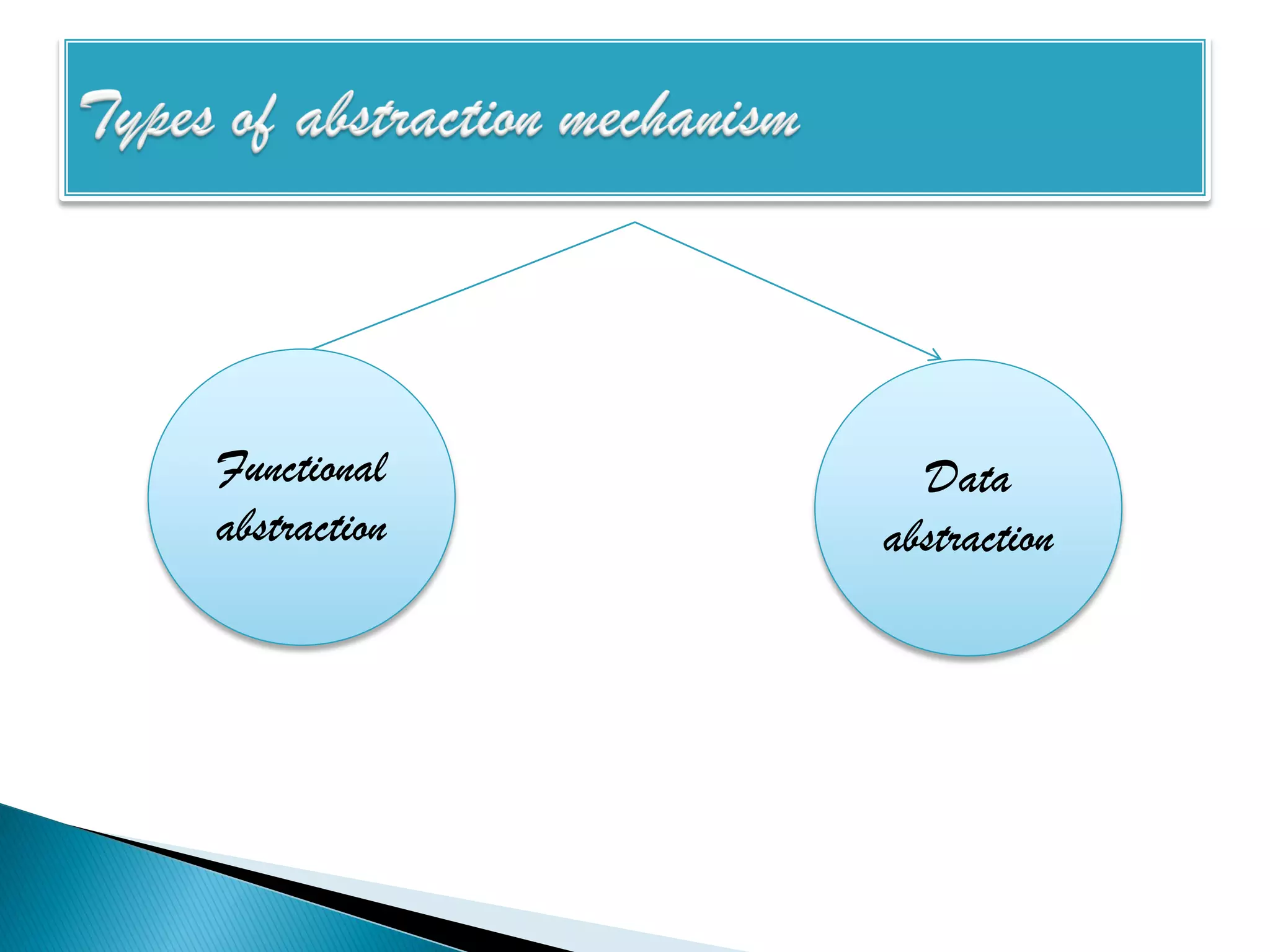 Types of abstraction mechanism

Functional abstraction

Data abstraction